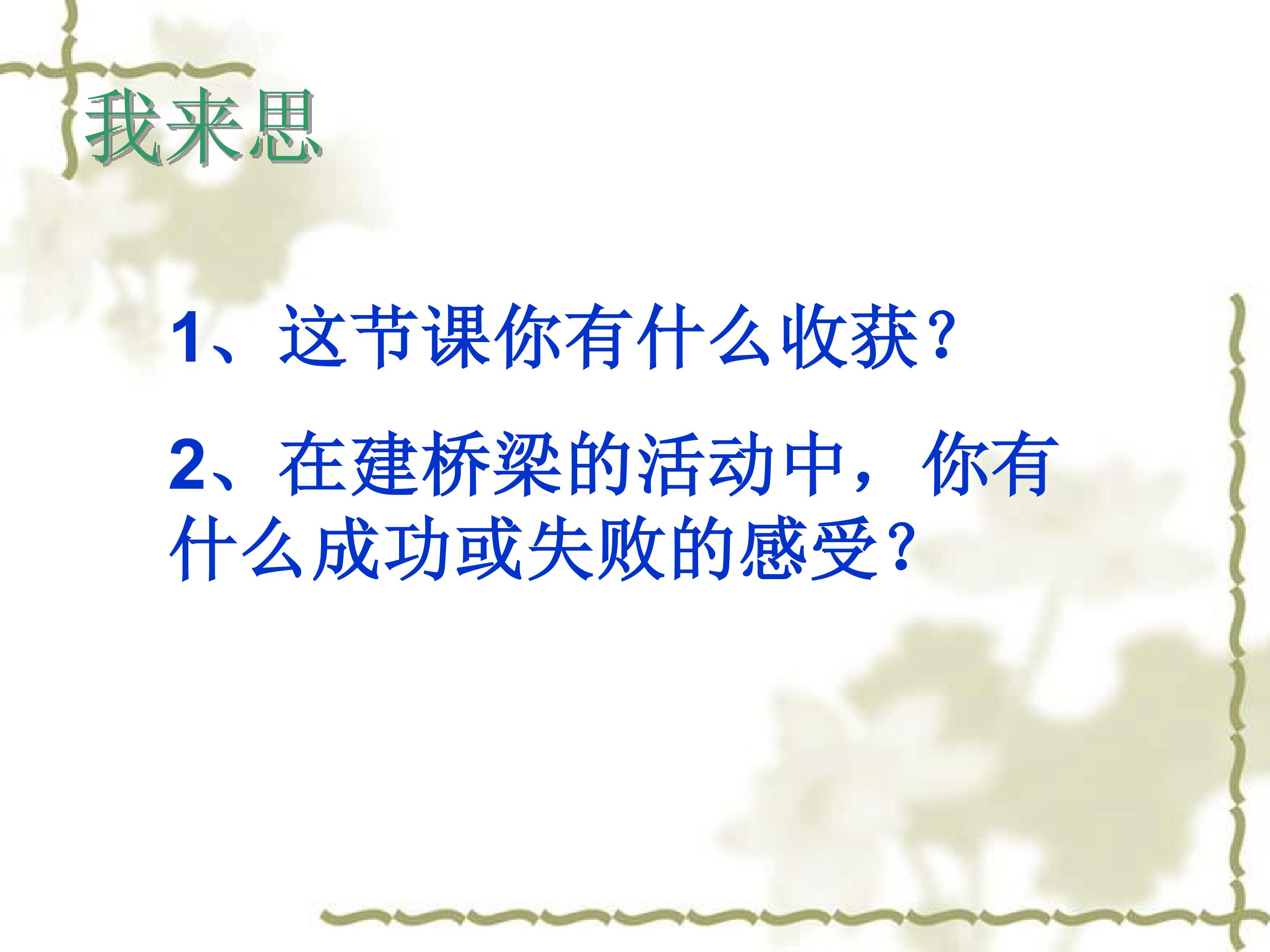 我来思

1、这节课你有什么收获？

2、在建桥梁的活动中，你有什么成功或失败的感受？